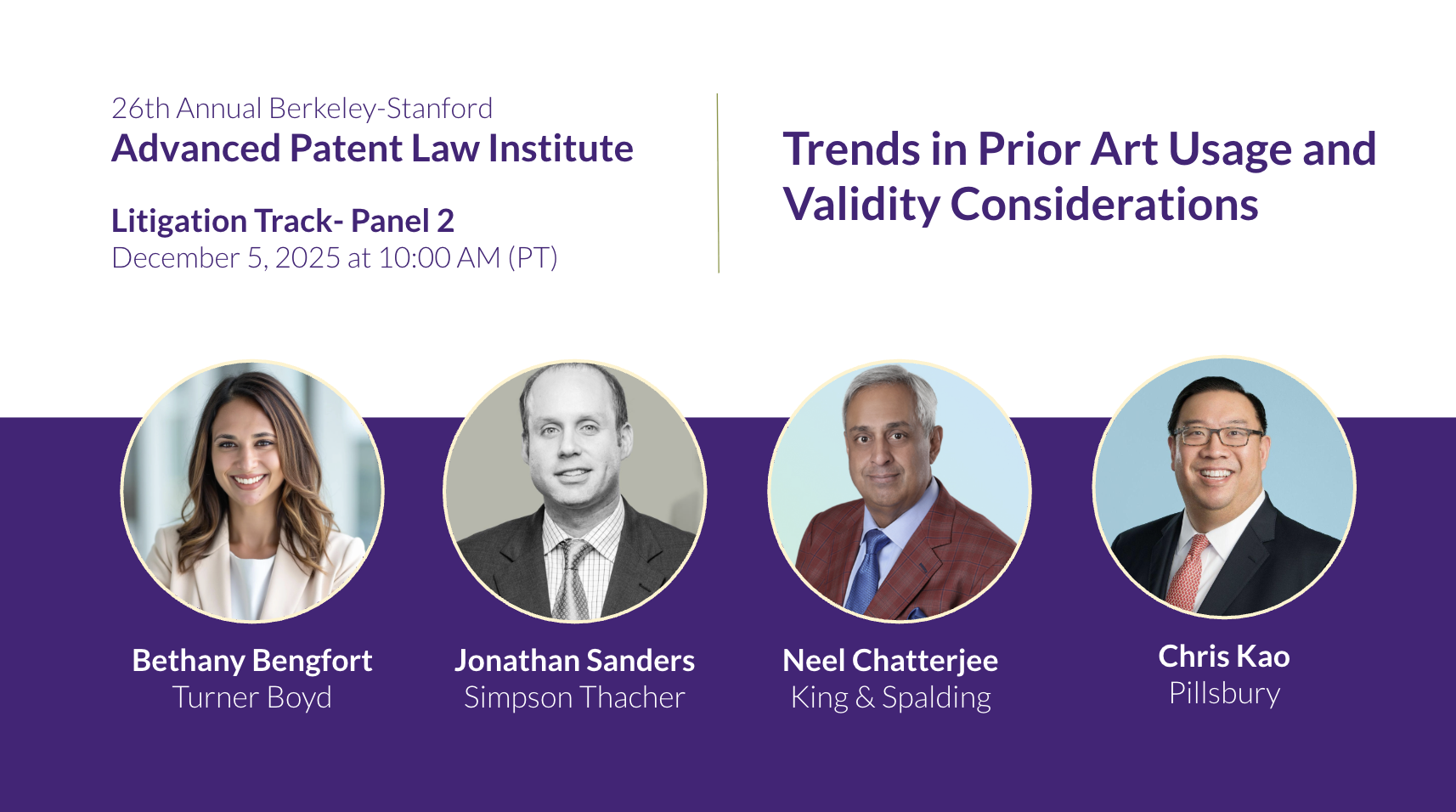 26th Annual Berkeley-Stanford
Advanced Patent Law Institute

Litigation Track- Panel 2
December 5, 2025 at 10:00 AM (PT)

Trends in Prior Art Usage and Validity Considerations

Bethany Bengfort
Turner Boyd

Jonathan Sanders
Simpson Thacher

Neel Chatterjee
King & Spalding

Chris Kao
Pillsbury